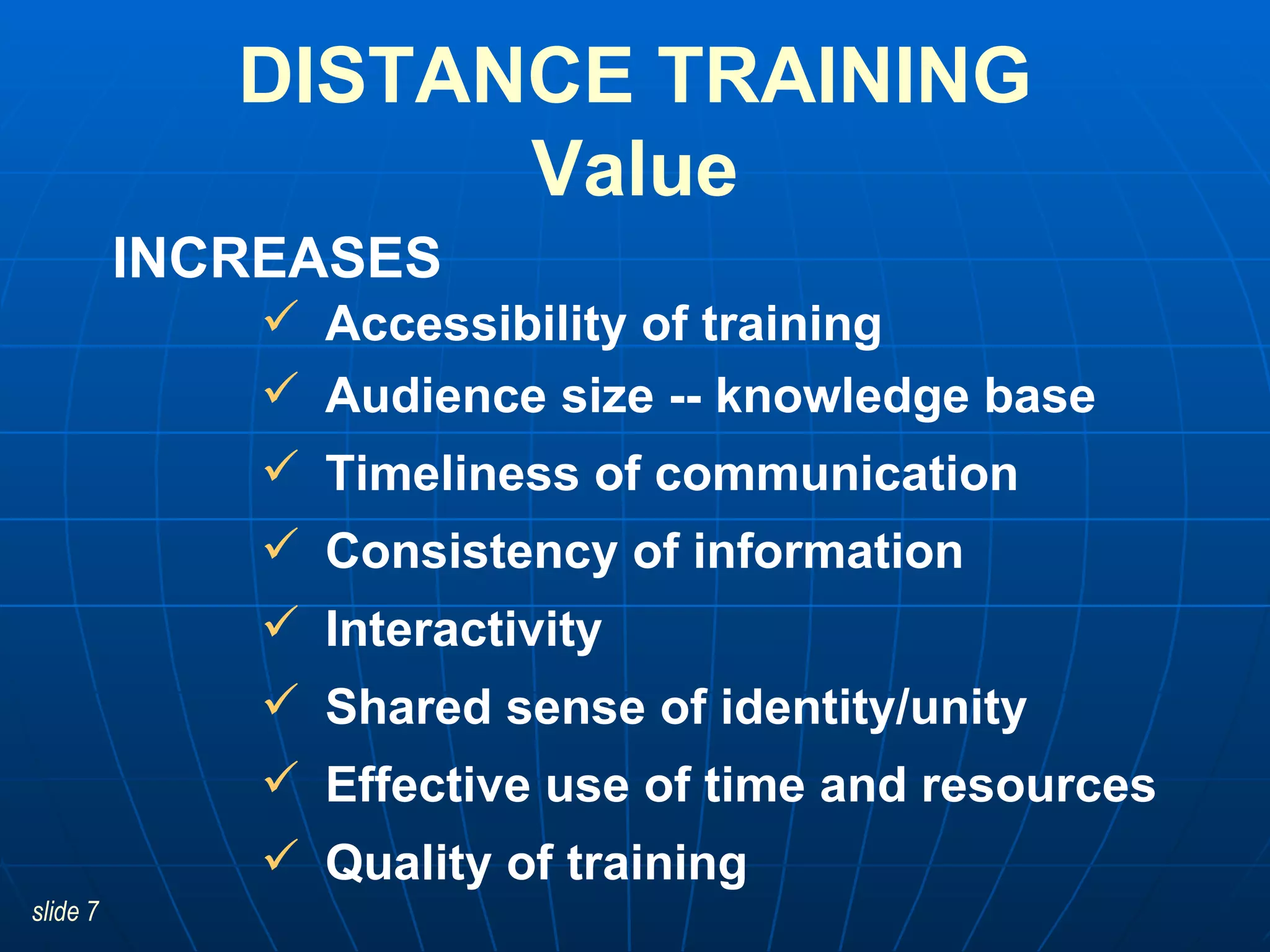 DISTANCE TRAINING
Value

INCREASES

✓ Accessibility of training
✓ Audience size -- knowledge base
✓ Timeliness of communication
✓ Consistency of information
✓ Interactivity
✓ Shared sense of identity/unity
✓ Effective use of time and resources
✓ Quality of training

slide 7